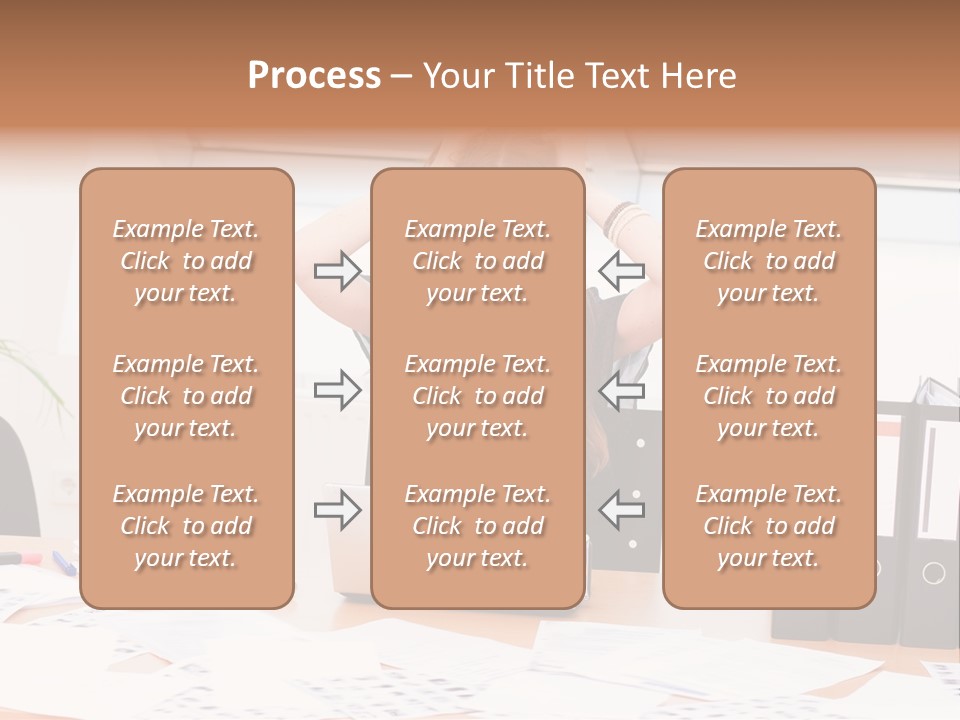 Process – Your Title Text Here

Example Text. Click to add your text.

Example Text. Click to add your text.

Example Text. Click to add your text.

Example Text. Click to add your text.

Example Text. Click to add your text.

Example Text. Click to add your text.

Example Text. Click to add your text.

Example Text. Click to add your text.

Example Text. Click to add your text.